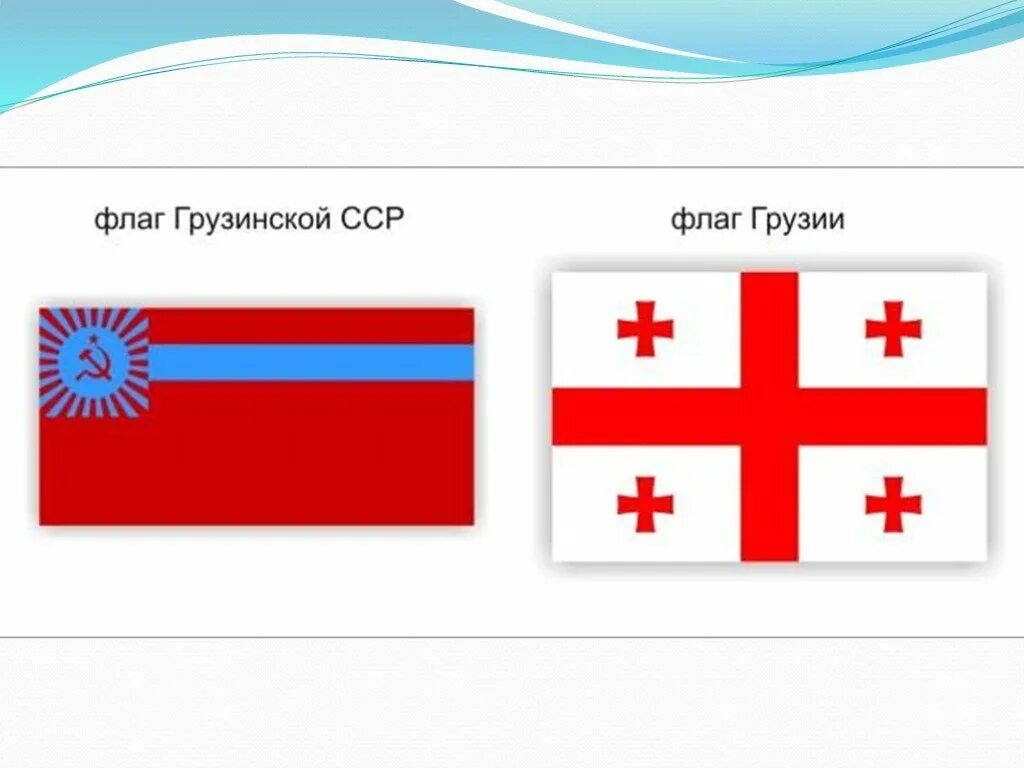 флаг Грузинской ССР

флаг Грузии